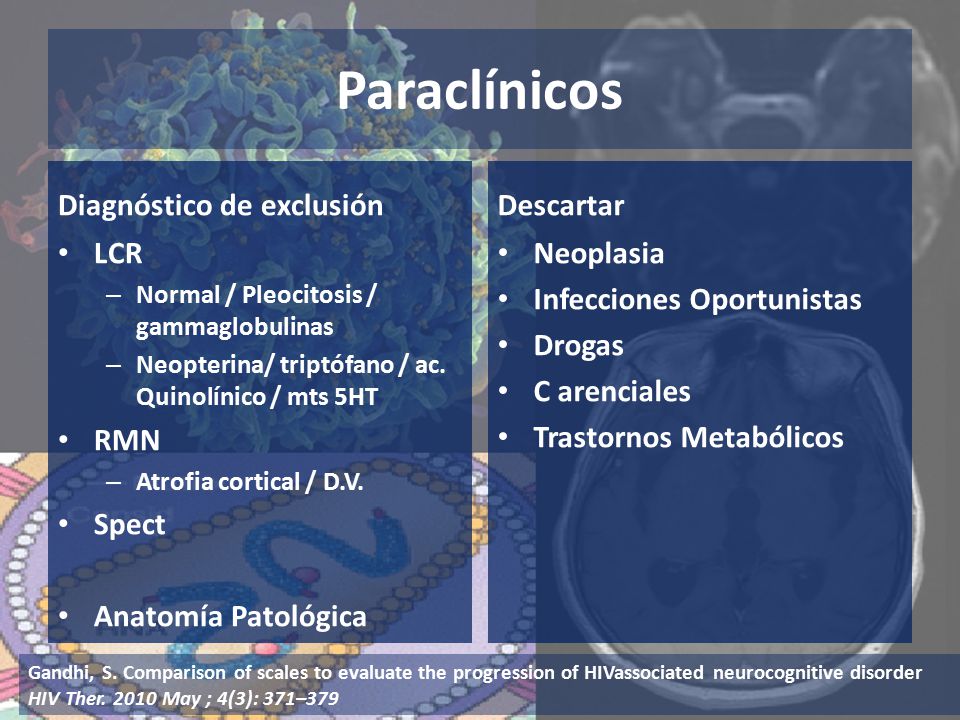 Paraclínicos

Diagnóstico de exclusión
• LCR
– Normal / Pleocitosis / gammaglobulinas
– Neopterina/ triptófano / ac. Quinolínico / mts 5HT
• RMN
– Atrofia cortical / D.V.
• Spect

• Anatomía Patológica

Descartar
• Neoplasia
• Infecciones Oportunistas
• Drogas
• C arenciales
• Trastornos Metabólicos

Gandhi, S. Comparison of scales to evaluate the progression of HIVassociated neurocognitive disorder HIV Ther. 2010 May ; 4(3): 371–379